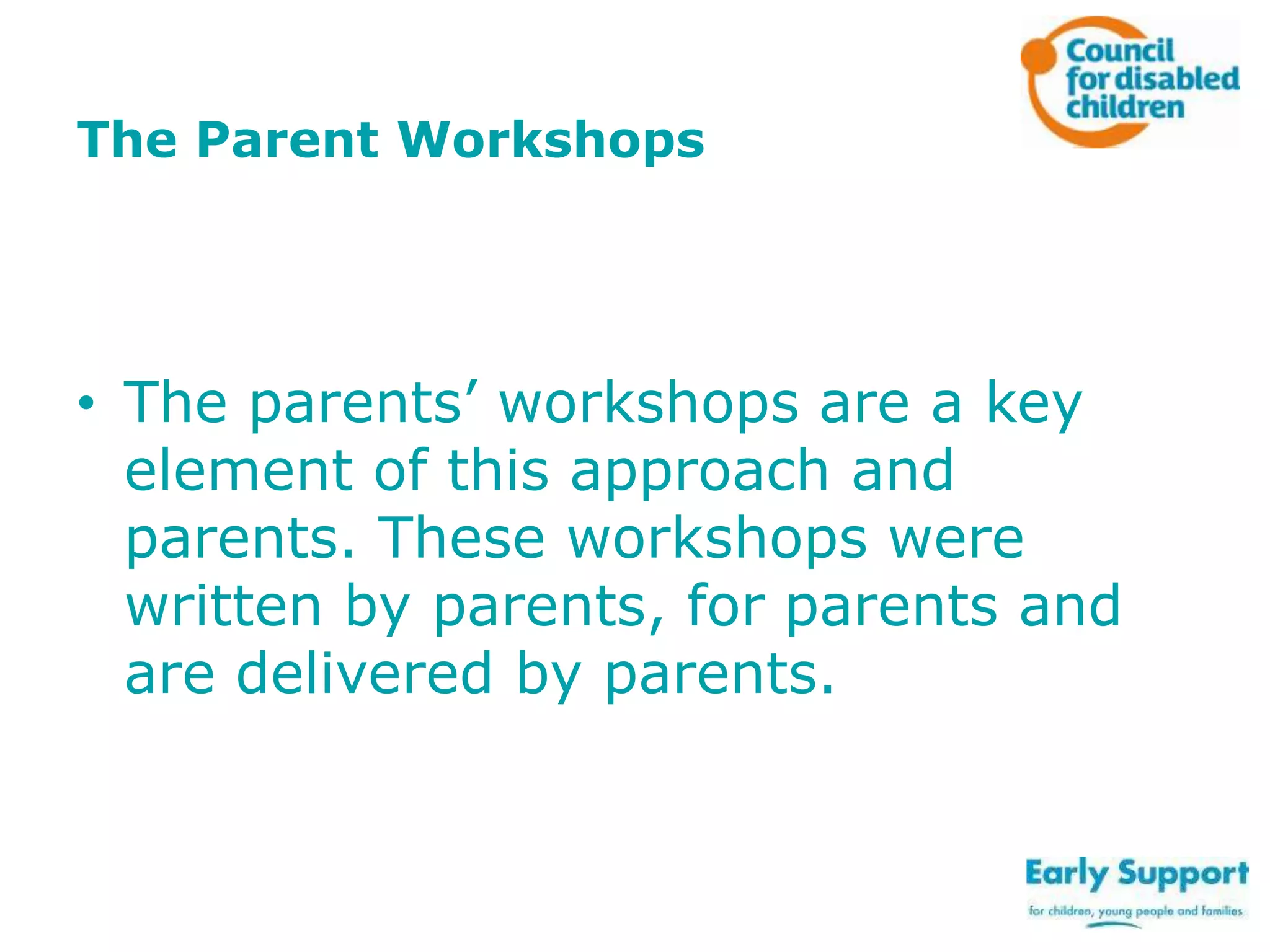 Council for disabled children

The Parent Workshops

• The parents’ workshops are a key element of this approach and parents. These workshops were written by parents, for parents and are delivered by parents.

Early Support
for children, young people and families